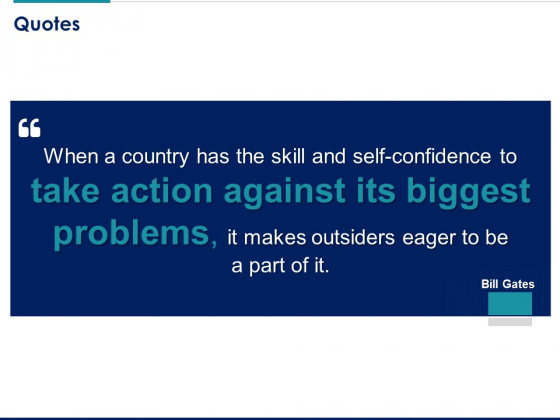 Quotes

“

When a country has the skill and self-confidence to take action against its biggest problems, it makes outsiders eager to be a part of it.

Bill Gates